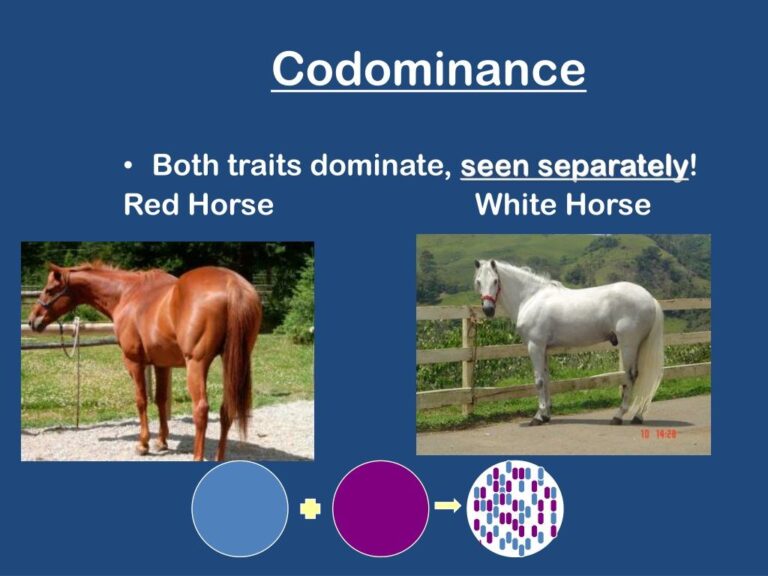 Codominance

• Both traits dominate, seen separately!

Red Horse

White Horse

10 14:28